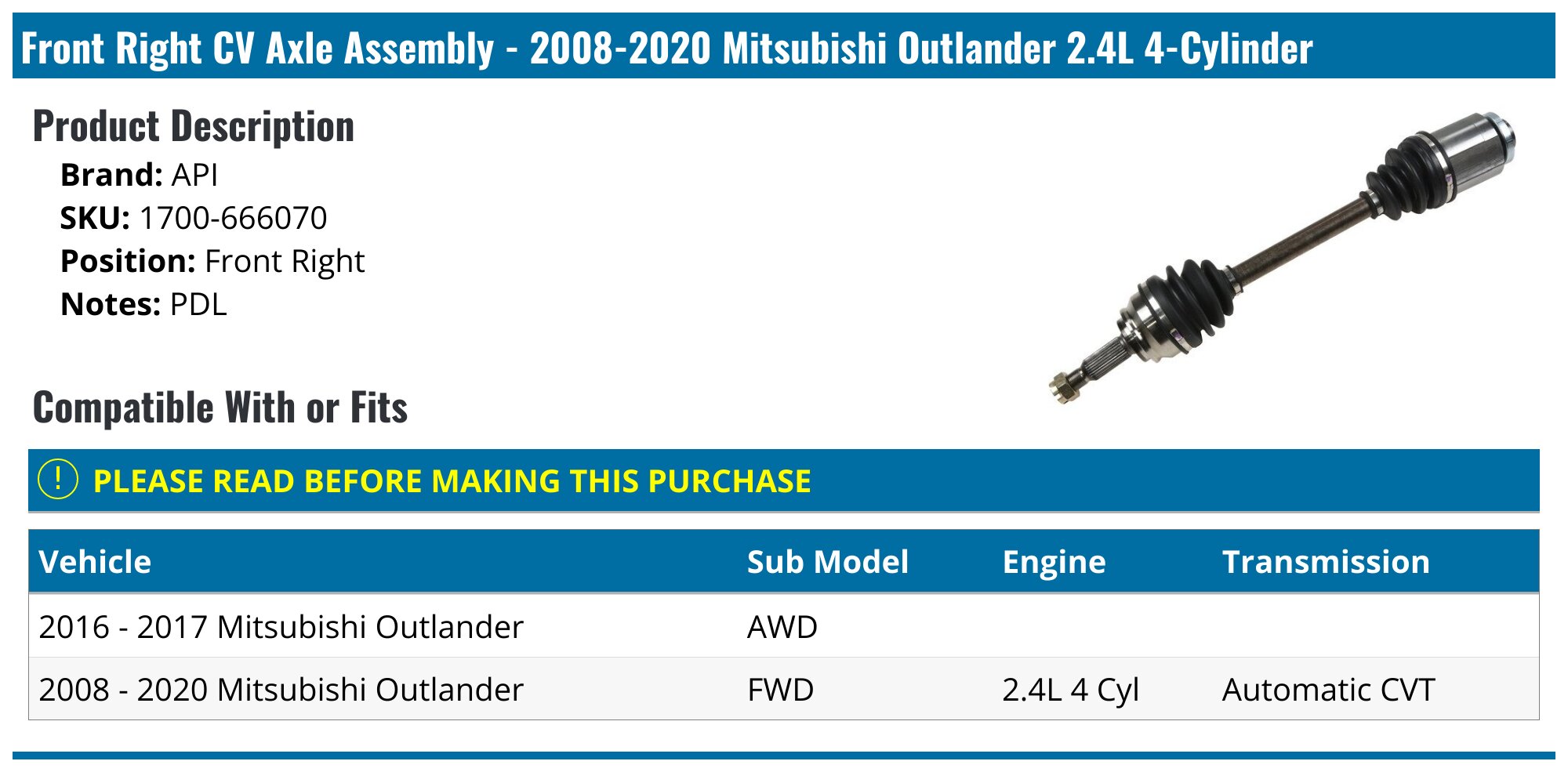 Front Right CV Axle Assembly - 2008-2020 Mitsubishi Outlander 2.4L 4-Cylinder

Product Description

Brand: API
SKU: 1700-666070
Position: Front Right
Notes: PDL

Compatible With or Fits

! PLEASE READ BEFORE MAKING THIS PURCHASE

| Vehicle | Sub Model | Engine | Transmission |
|---|---|---|---|
| 2016 - 2017 Mitsubishi Outlander | AWD | | |
| 2008 - 2020 Mitsubishi Outlander | FWD | 2.4L 4 Cyl | Automatic CVT |